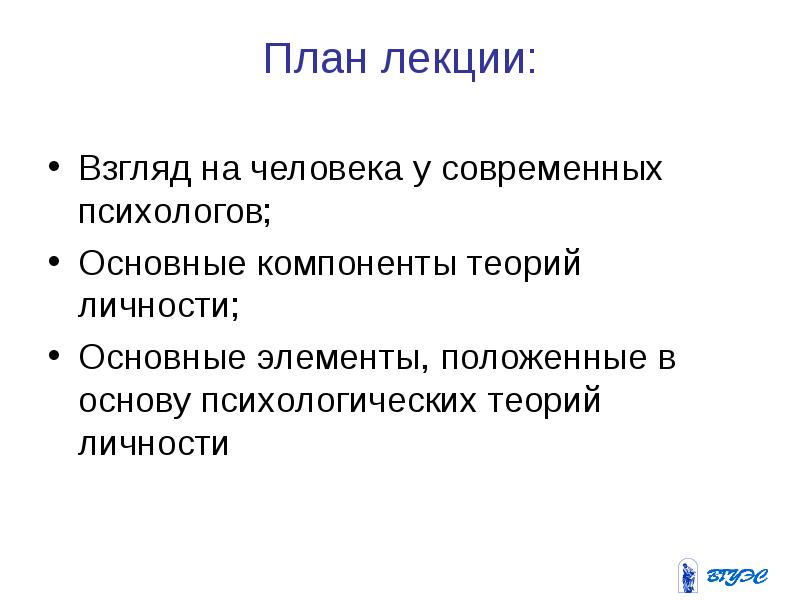 План лекции:

• Взгляд на человека у современных психологов;
• Основные компоненты теорий личности;
• Основные элементы, положенные в основу психологических теорий личности

ВГУЭС